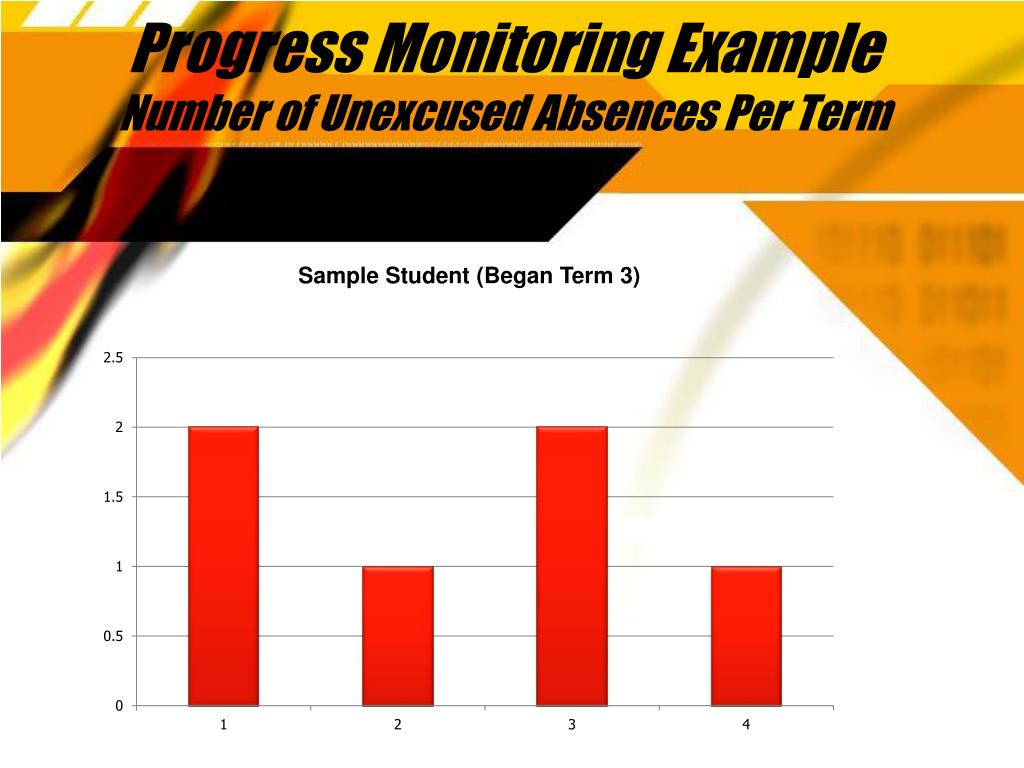 Progress Monitoring Example
Number of Unexcused Absences Per Term

Sample Student (Began Term 3)

2.5
2
1.5
1
0.5
0

1
2
3
4